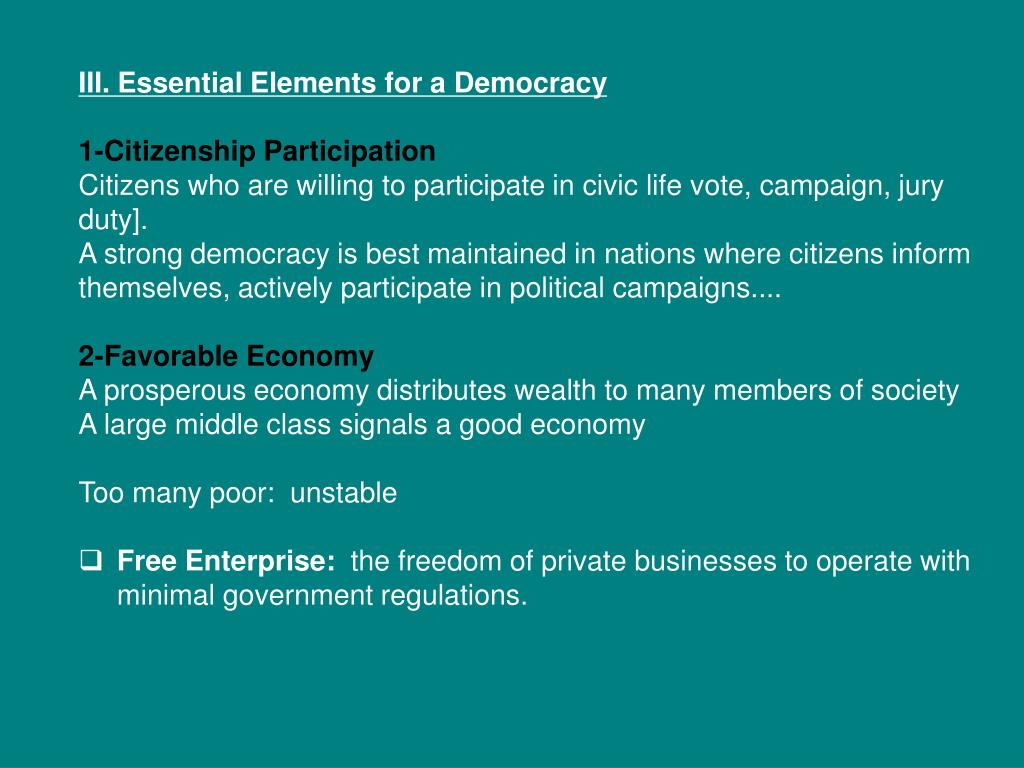 III. Essential Elements for a Democracy

1-Citizenship Participation
Citizens who are willing to participate in civic life vote, campaign, jury duty].
A strong democracy is best maintained in nations where citizens inform themselves, actively participate in political campaigns....

2-Favorable Economy
A prosperous economy distributes wealth to many members of society
A large middle class signals a good economy

Too many poor: unstable

❑ Free Enterprise: the freedom of private businesses to operate with minimal government regulations.